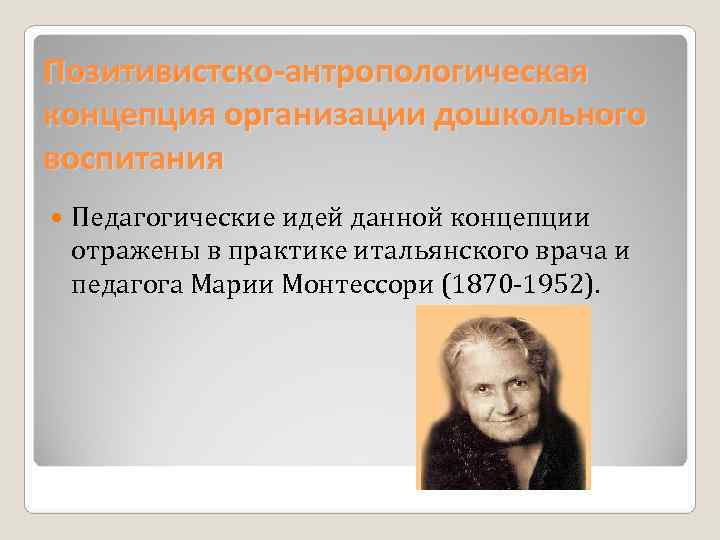 Позитивистско-антропологическая концепция организации дошкольного воспитания

Педагогические идей данной концепции отражены в практике итальянского врача и педагога Марии Монтессори (1870-1952).